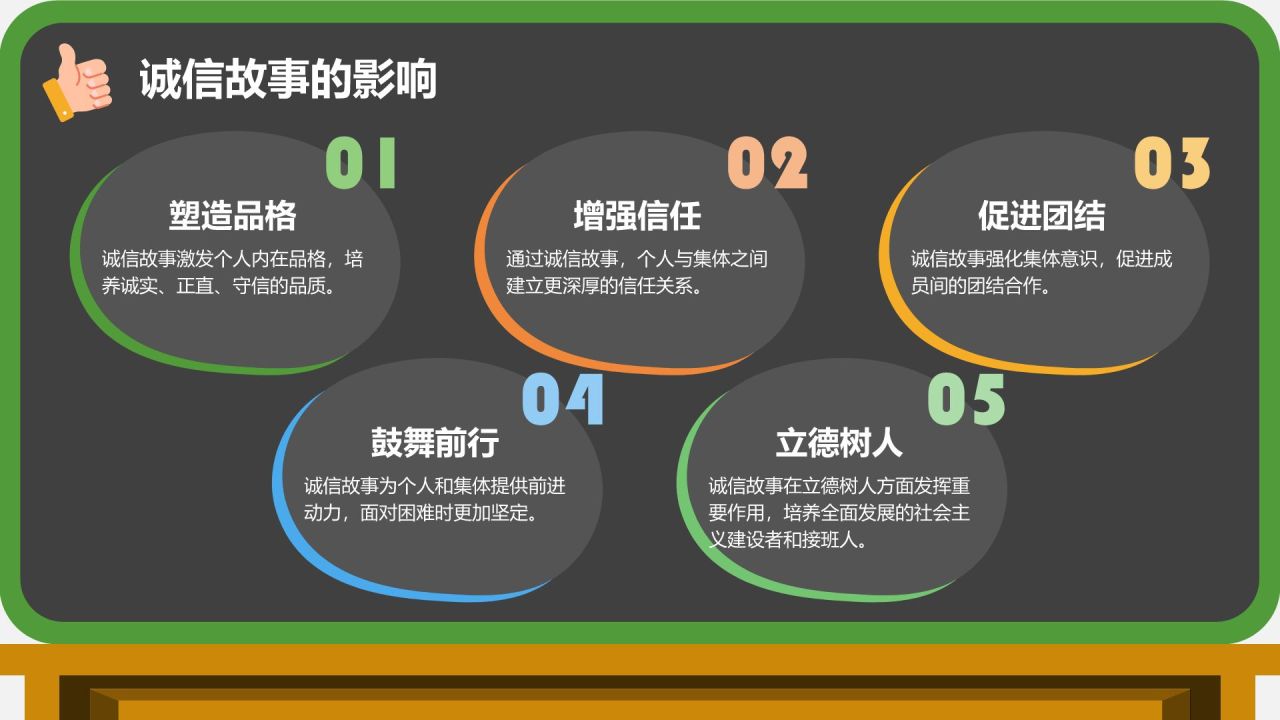 诚信故事的影响

01
塑造品格
诚信故事激发个人内在品格，培养诚实、正直、守信的品质。

02
增强信任
通过诚信故事，个人与集体之间建立更深厚的信任关系。

03
促进团结
诚信故事强化集体意识，促进成员间的团结合作。

04
鼓舞前行
诚信故事为个人和集体提供前进动力，面对困难时更加坚定。

05
立德树人
诚信故事在立德树人方面发挥重要作用，培养全面发展的社会主义建设者和接班人。